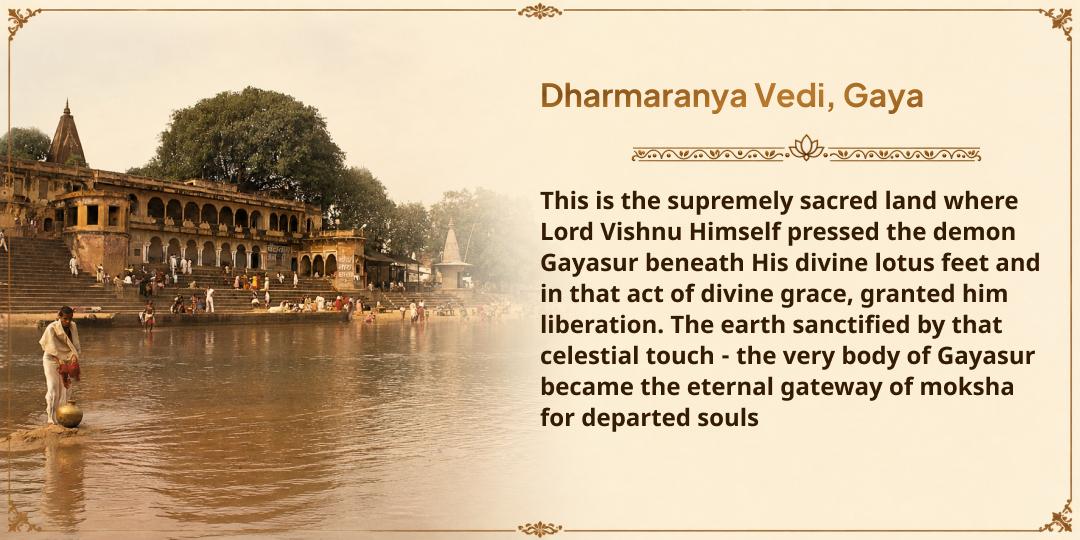 Dharmaranya Vedi, Gaya

This is the supremely sacred land where Lord Vishnu Himself pressed the demon Gayasur beneath His divine lotus feet and in that act of divine grace, granted him liberation. The earth sanctified by that celestial touch - the very body of Gayasur became the eternal gateway of moksha for departed souls